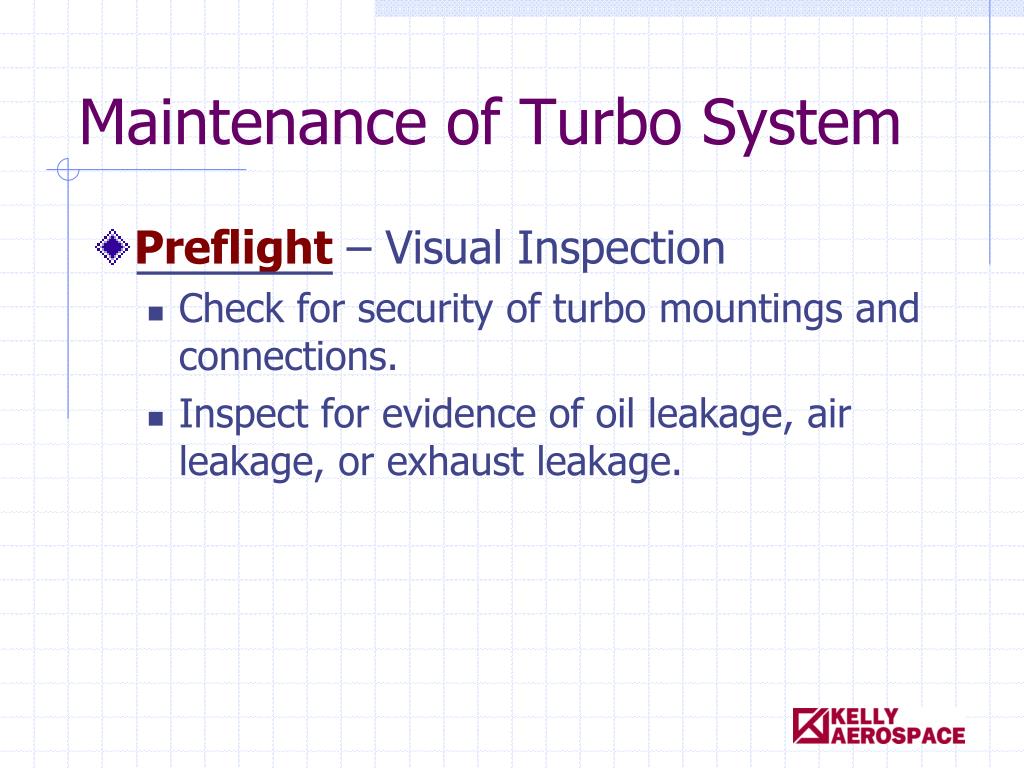 Maintenance of Turbo System

Preflight – Visual Inspection

Check for security of turbo mountings and connections.

Inspect for evidence of oil leakage, air leakage, or exhaust leakage.

KELLY AEROSPACE